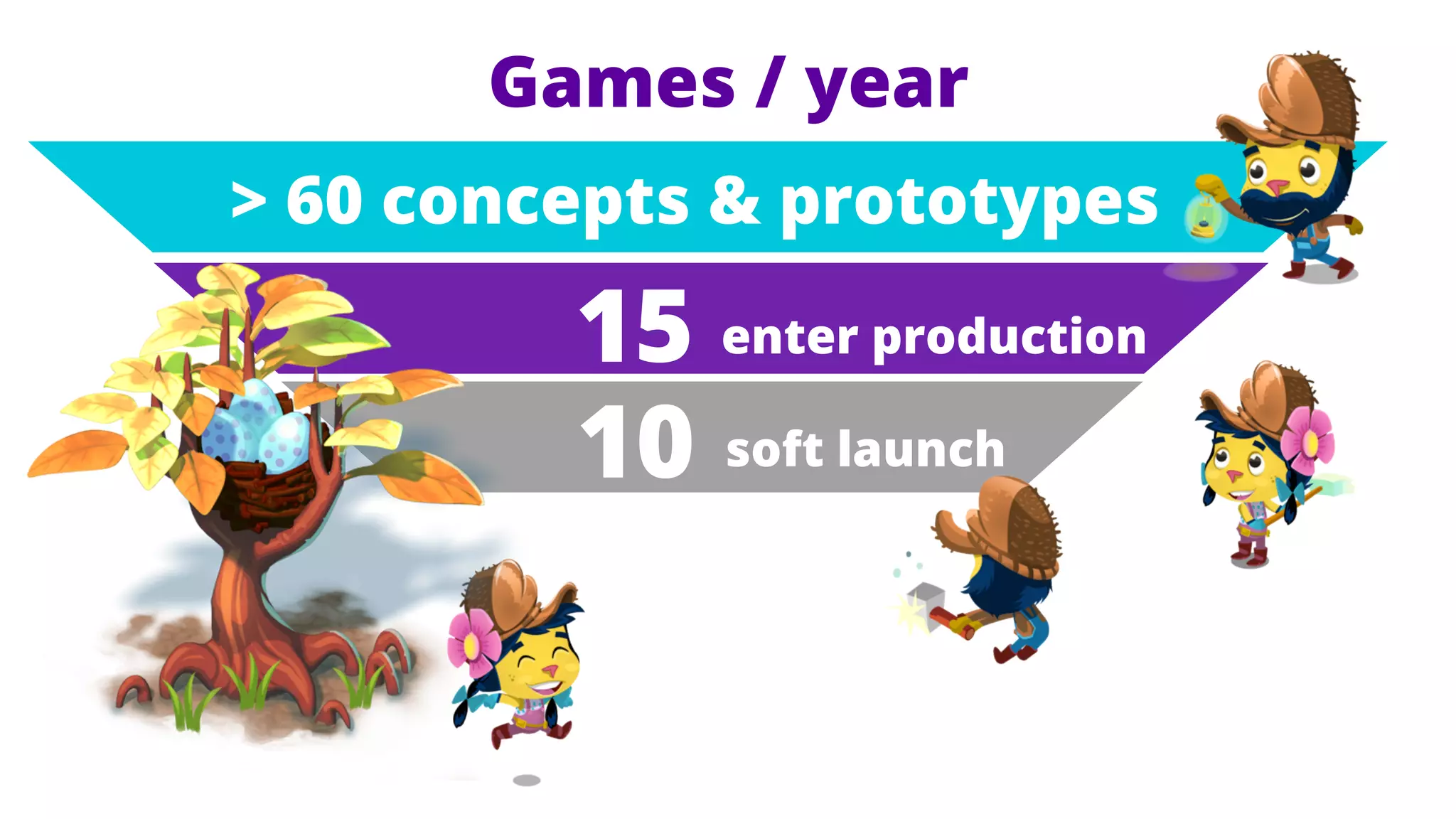 Games / year

> 60 concepts & prototypes

15 enter production

10 soft launch